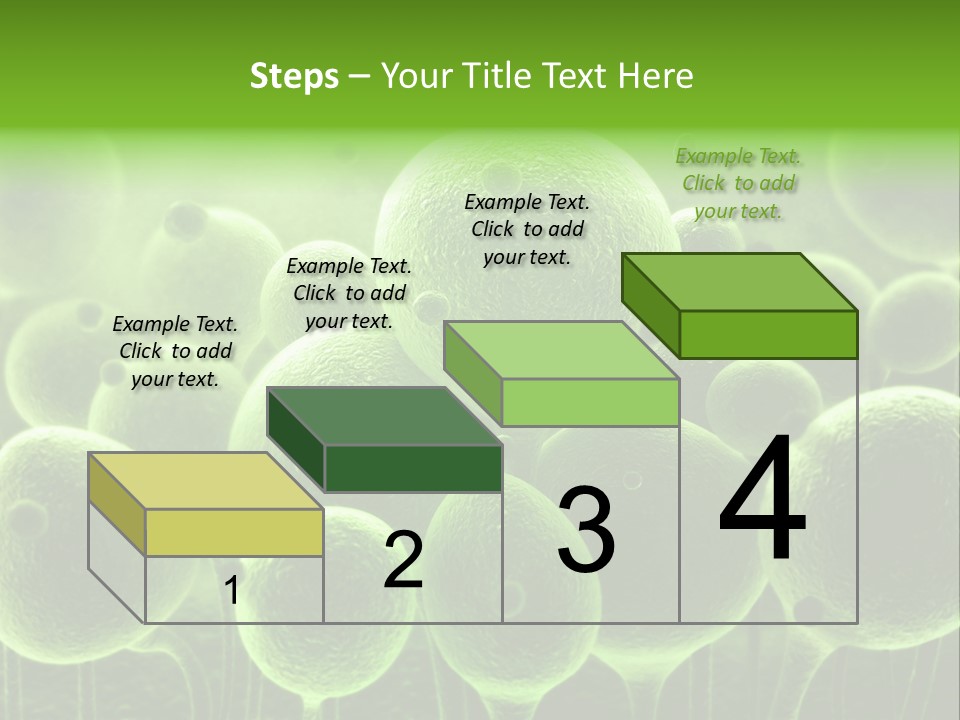 Steps – Your Title Text Here

Example Text. Click to add your text.

Example Text. Click to add your text.

Example Text. Click to add your text.

Example Text. Click to add your text.

1

2

3

4